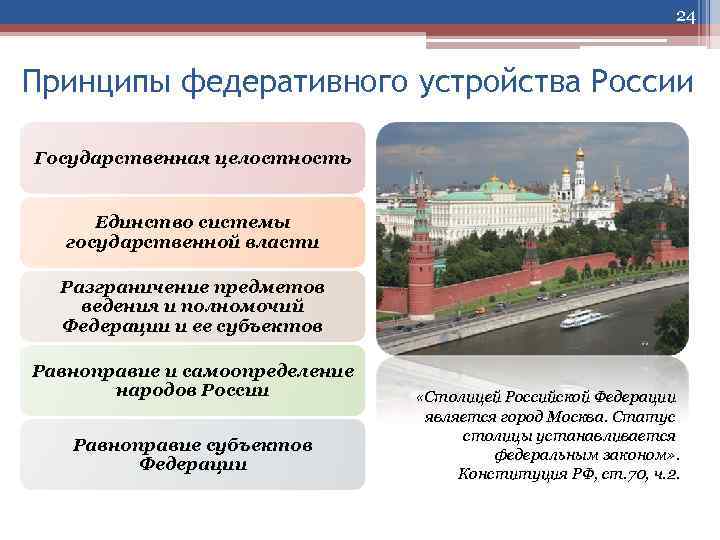 24

Принципы федеративного устройства России

Государственная целостность

Единство системы государственной власти

Разграничение предметов ведения и полномочий Федерации и ее субъектов

Равноправие и самоопределение народов России

Равноправие субъектов Федерации

«Столицей Российской Федерации является город Москва. Статус столицы устанавливается федеральным законом». Конституция РФ, ст.70, ч.2.